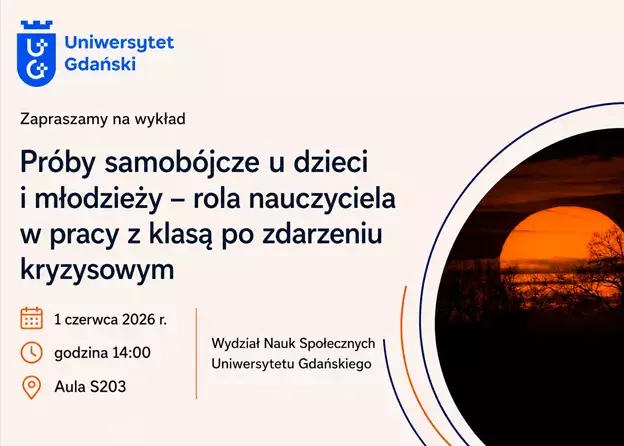 Uniwersytet Gdański

Zapraszamy na wykład

Próby samobójcze u dzieci i młodzieży – rola nauczyciela w pracy z klasą po zdarzeniu kryzysowym

1 czerwca 2026 r.

godzina 14:00

Aula S203

Wydział Nauk Społecznych Uniwersytetu Gdańskiego